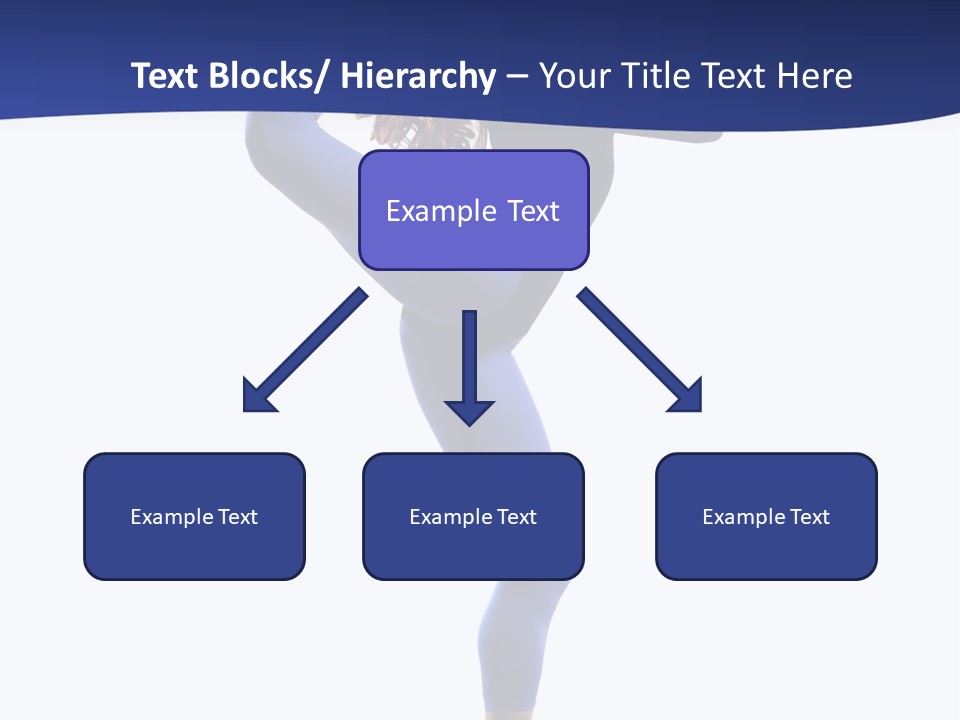 Text Blocks/ Hierarchy – Your Title Text Here

Example Text

Example Text

Example Text

Example Text